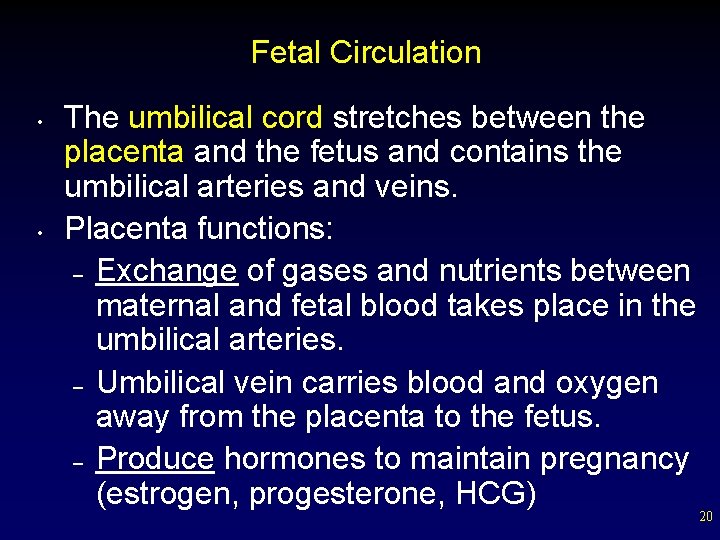 Fetal Circulation

• The umbilical cord stretches between the placenta and the fetus and contains the umbilical arteries and veins.

• Placenta functions:

– Exchange of gases and nutrients between maternal and fetal blood takes place in the umbilical arteries.

– Umbilical vein carries blood and oxygen away from the placenta to the fetus.

– Produce hormones to maintain pregnancy (estrogen, progesterone, HCG)

20